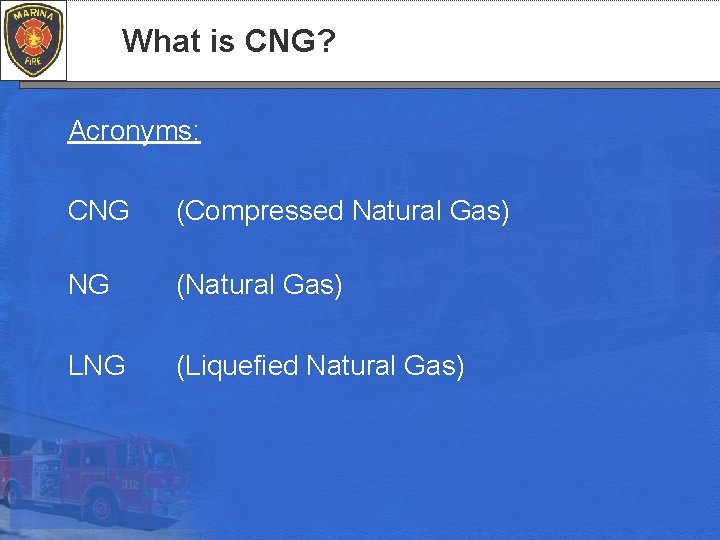 MARINA
FIRE

What is CNG?

Acronyms:

CNG (Compressed Natural Gas)

NG (Natural Gas)

LNG (Liquefied Natural Gas)

312